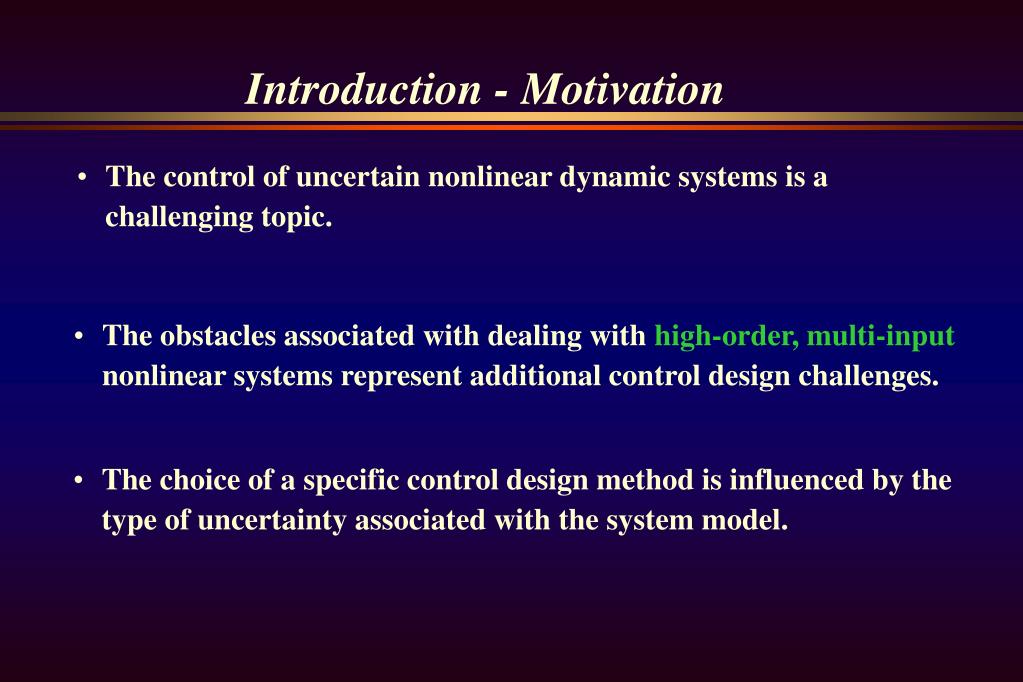 Introduction - Motivation

• The control of uncertain nonlinear dynamic systems is a challenging topic.

• The obstacles associated with dealing with high-order, multi-input nonlinear systems represent additional control design challenges.

• The choice of a specific control design method is influenced by the type of uncertainty associated with the system model.